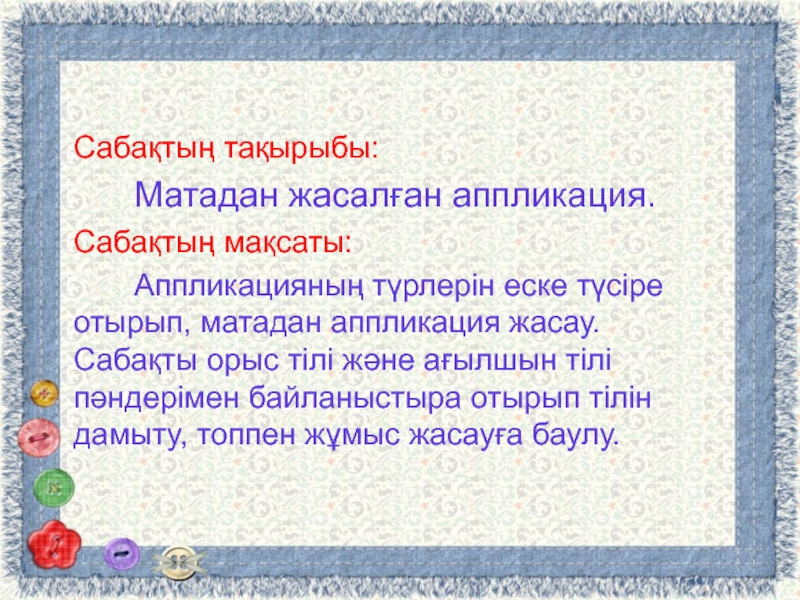 Сабақтың тақырыбы:

Матадан жасалған аппликация.

Сабақтың мақсаты:

Аппликацияның түрлерін еске түсіре отырып, матадан аппликация жасау. Сабақты орыс тілі және ағылшын тілі пәндерімен байланыстыра отырып тілін дамыту, топпен жұмыс жасауға баулу.